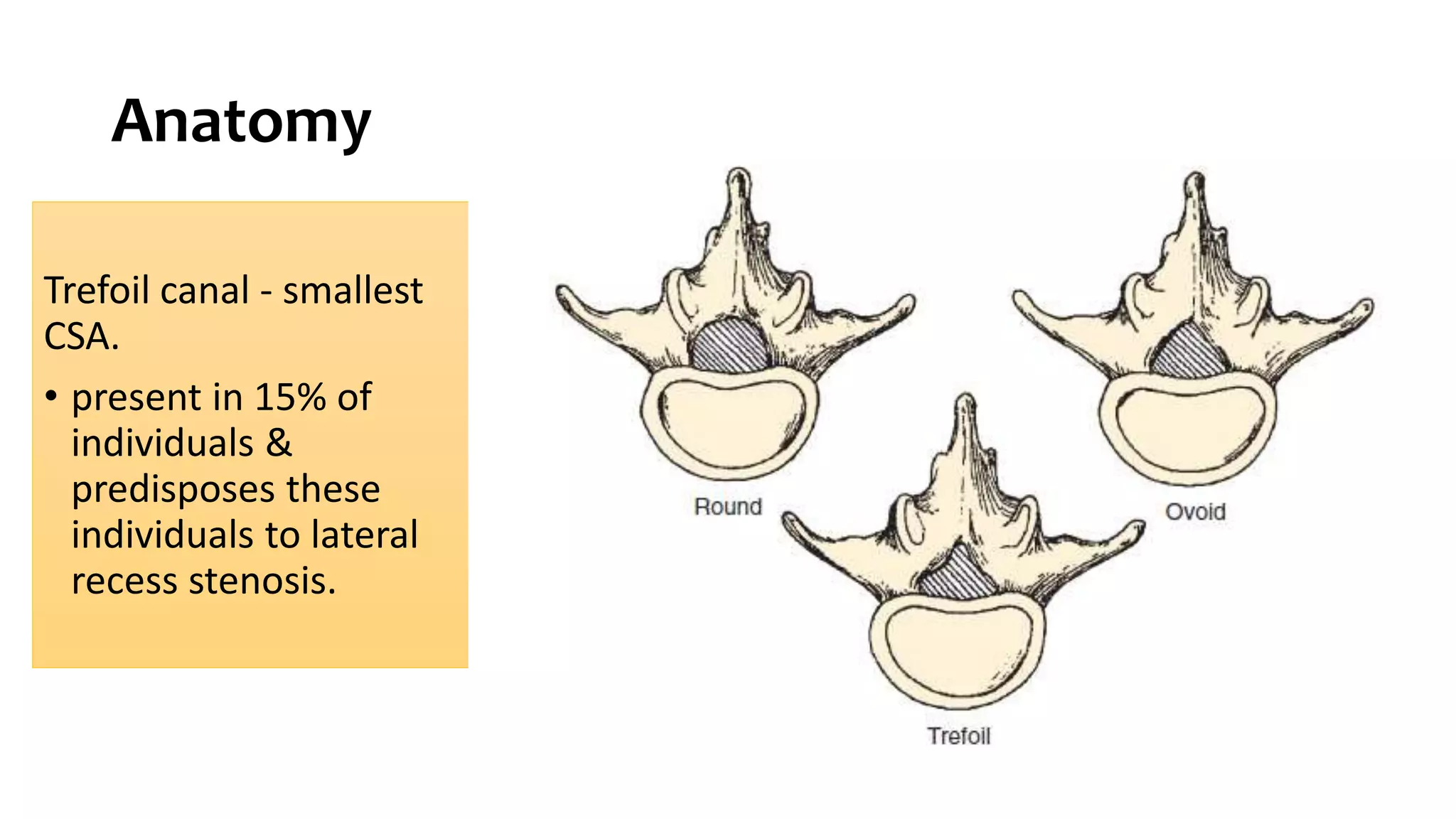 Anatomy

Trefoil canal - smallest CSA.

• present in 15% of individuals & predisposes these individuals to lateral recess stenosis.

Round

Ovoid

Trefoil